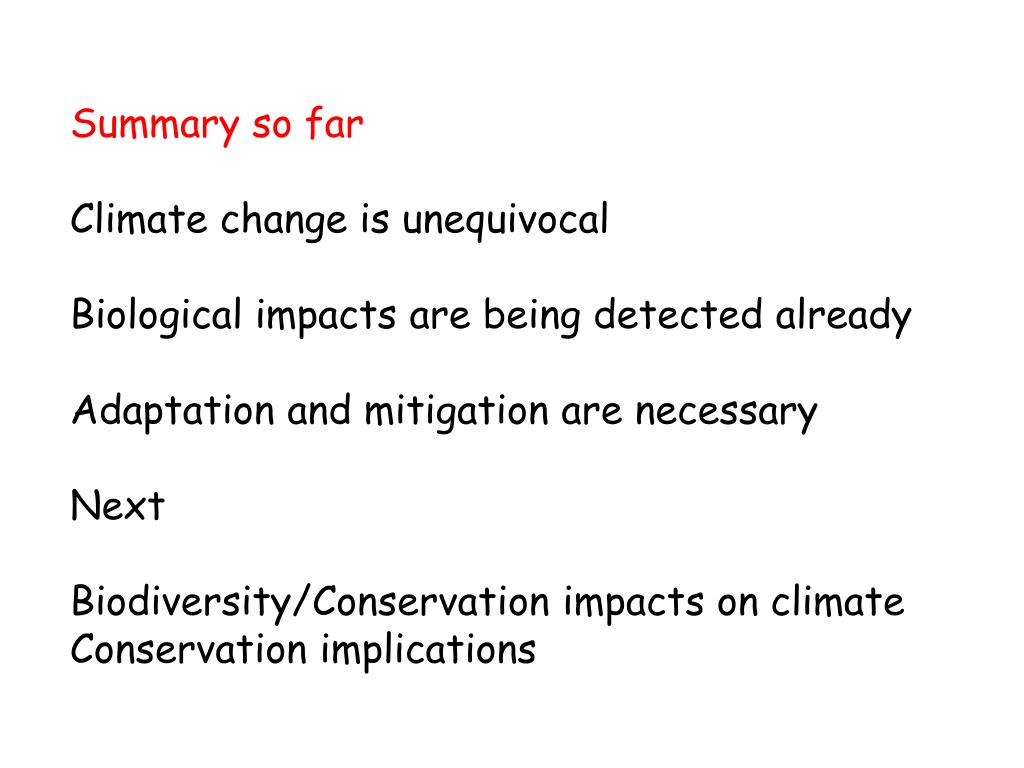 Summary so far

Climate change is unequivocal

Biological impacts are being detected already

Adaptation and mitigation are necessary

Next

Biodiversity/Conservation impacts on climate
Conservation implications